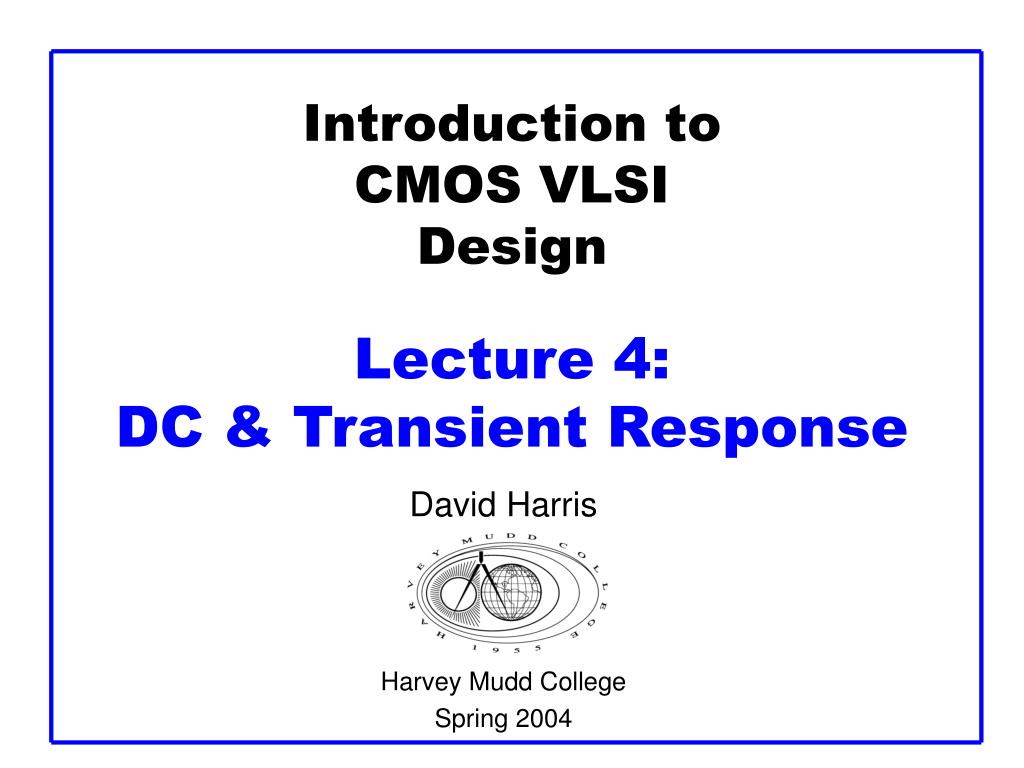 Introduction to CMOS VLSI Design

Lecture 4: DC & Transient Response

David Harris

HARVEY MUDD COLLEGE
1955

Harvey Mudd College
Spring 2004